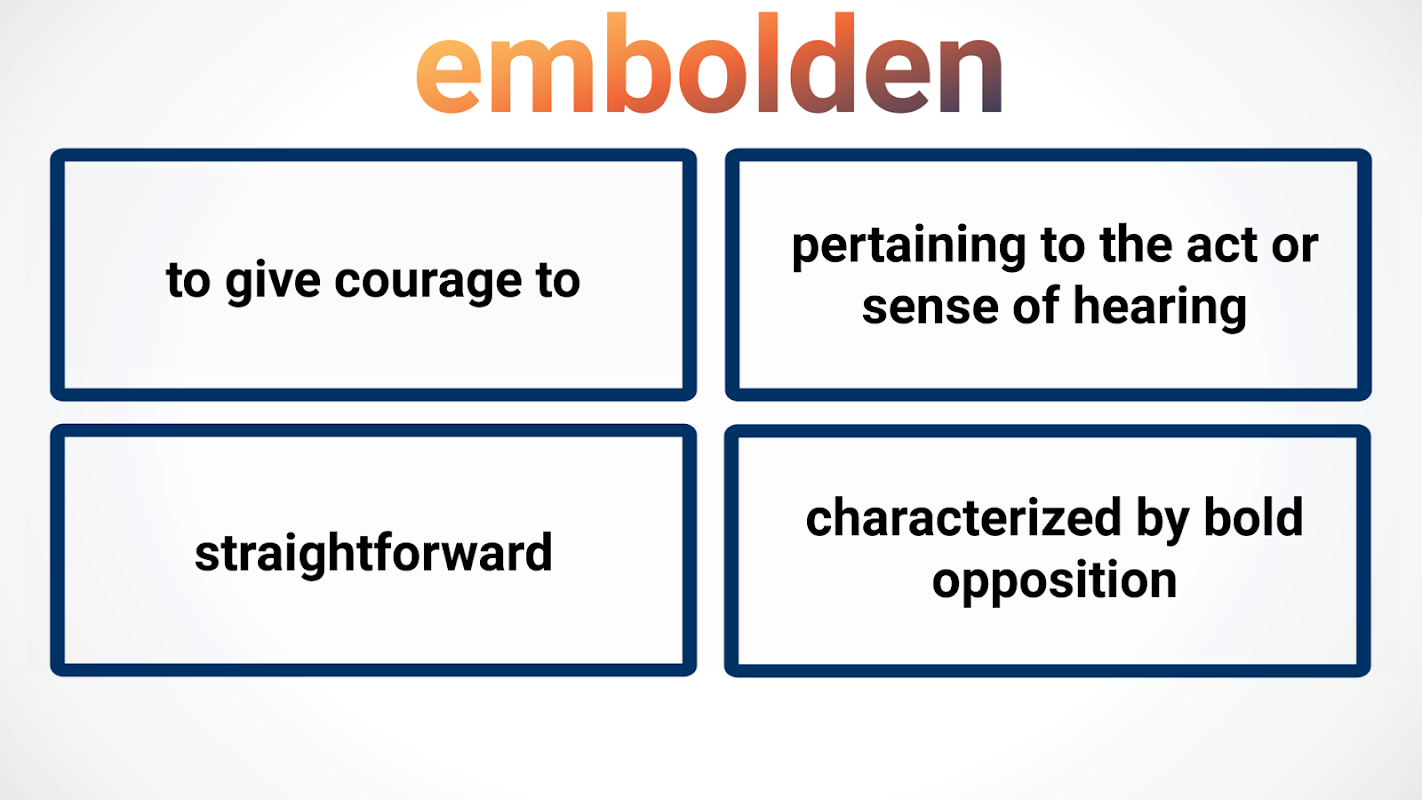 embolden

to give courage to

pertaining to the act or sense of hearing

straightforward

characterized by bold opposition